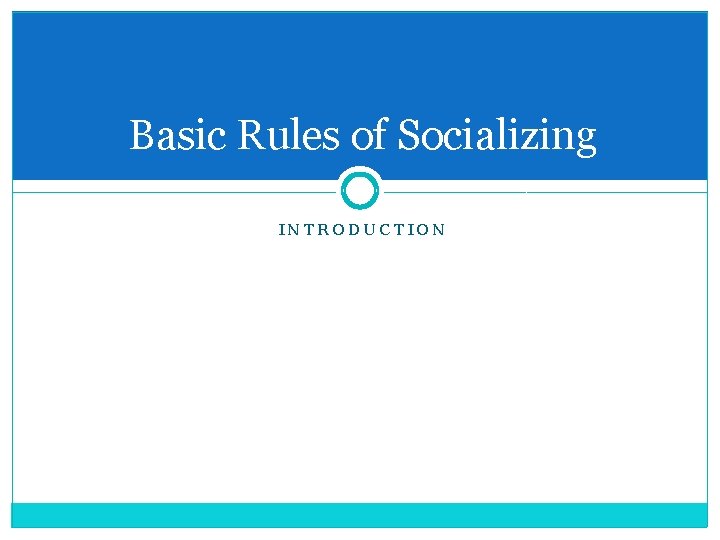 Basic Rules of Socializing

INTRODUCTION